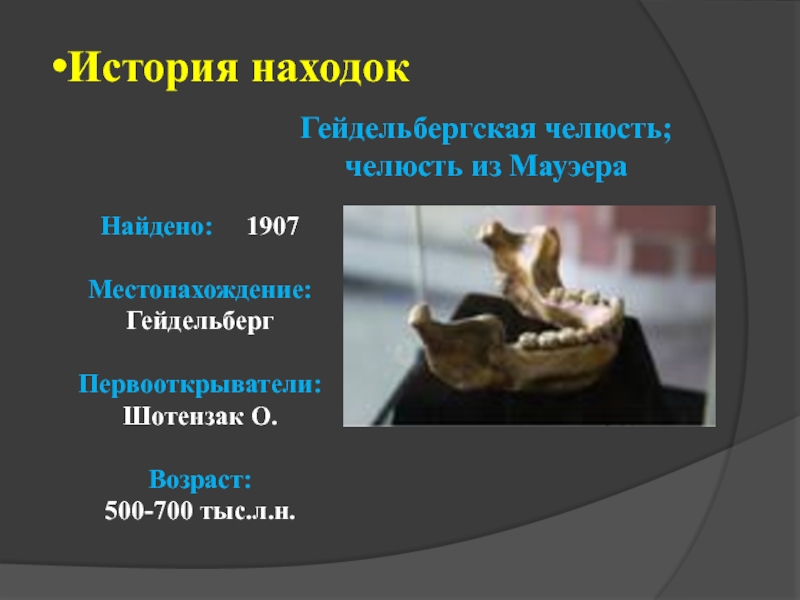 •История находок

Гейдельбергская челюсть; челюсть из Мауэра

Найдено: 1907

Местонахождение:
Гейдельберг

Первооткрыватели:
Шотензак О.

Возраст:
500-700 тыс.л.н.